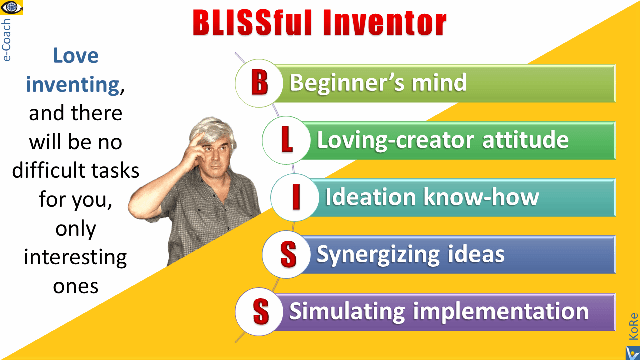 e-Coach

BLISSful Inventor

Love inventing, and there will be no difficult tasks for you, only interesting ones

B Beginner's mind

L Loving-creator attitude

I Ideation know-how

S Synergizing ideas

S Simulating implementation

KoRe